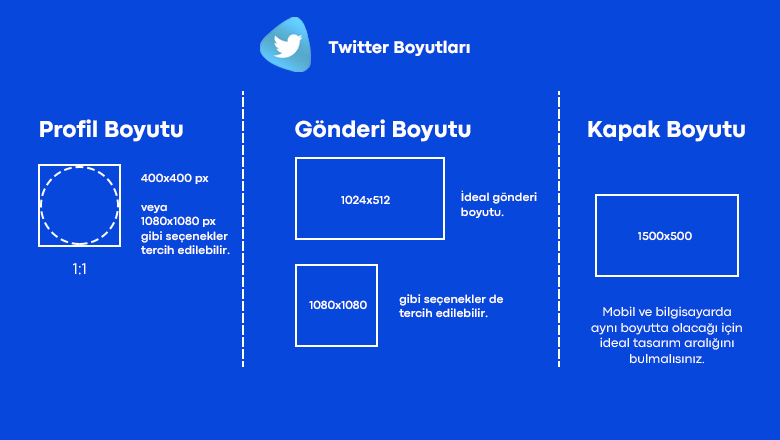 Twitter Boyutları

Profil Boyutu

400x400 px

veya
1080x1080 px
gibi seçenekler
tercih edilebilir.

1:1

Gönderi Boyutu

1024x512

İdeal gönderi boyutu.

1080x1080

gibi seçenekler de tercih edilebilir.

Kapak Boyutu

1500x500

Mobil ve bilgisayarda aynı boyutta olacağı için ideal tasarım aralığını bulmalısınız.